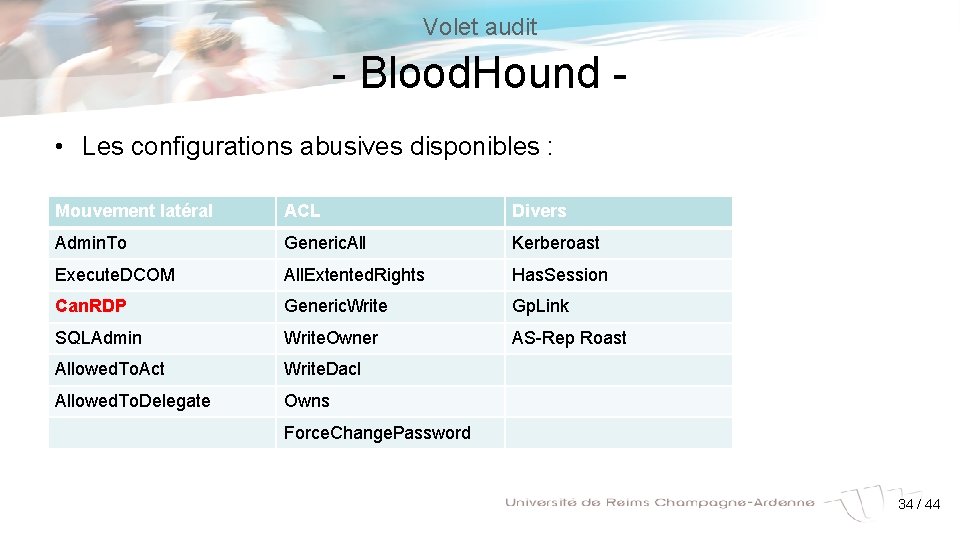 Volet audit

- BloodHound -

• Les configurations abusives disponibles :

| Mouvement latéral | ACL | Divers |
|---|---|---|
| AdminTo | GenericAll | Kerberoast |
| ExecuteDCOM | AllExtentedRights | HasSession |
| CanRDP | GenericWrite | GpLink |
| SQLAdmin | WriteOwner | AS-Rep Roast |
| AllowedToAct | WriteDacl | |
| AllowedToDelegate | Owns | |
| | ForceChangePassword | |

Université de Reims Champagne-Ardenne

34 / 44